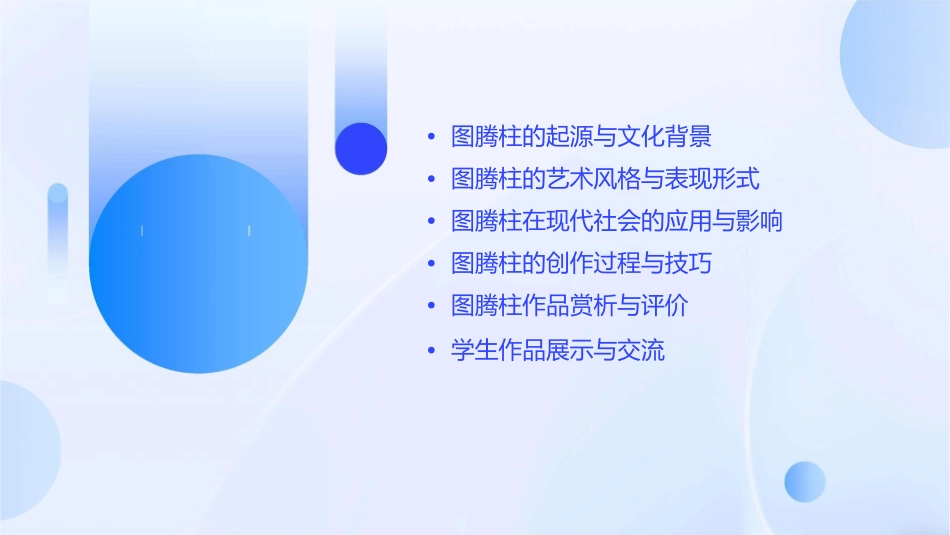 • 图腾柱的起源与文化背景
• 图腾柱的艺术风格与表现形式
• 图腾柱在现代社会的应用与影响
• 图腾柱的创作过程与技巧
• 图腾柱作品赏析与评价
• 学生作品展示与交流